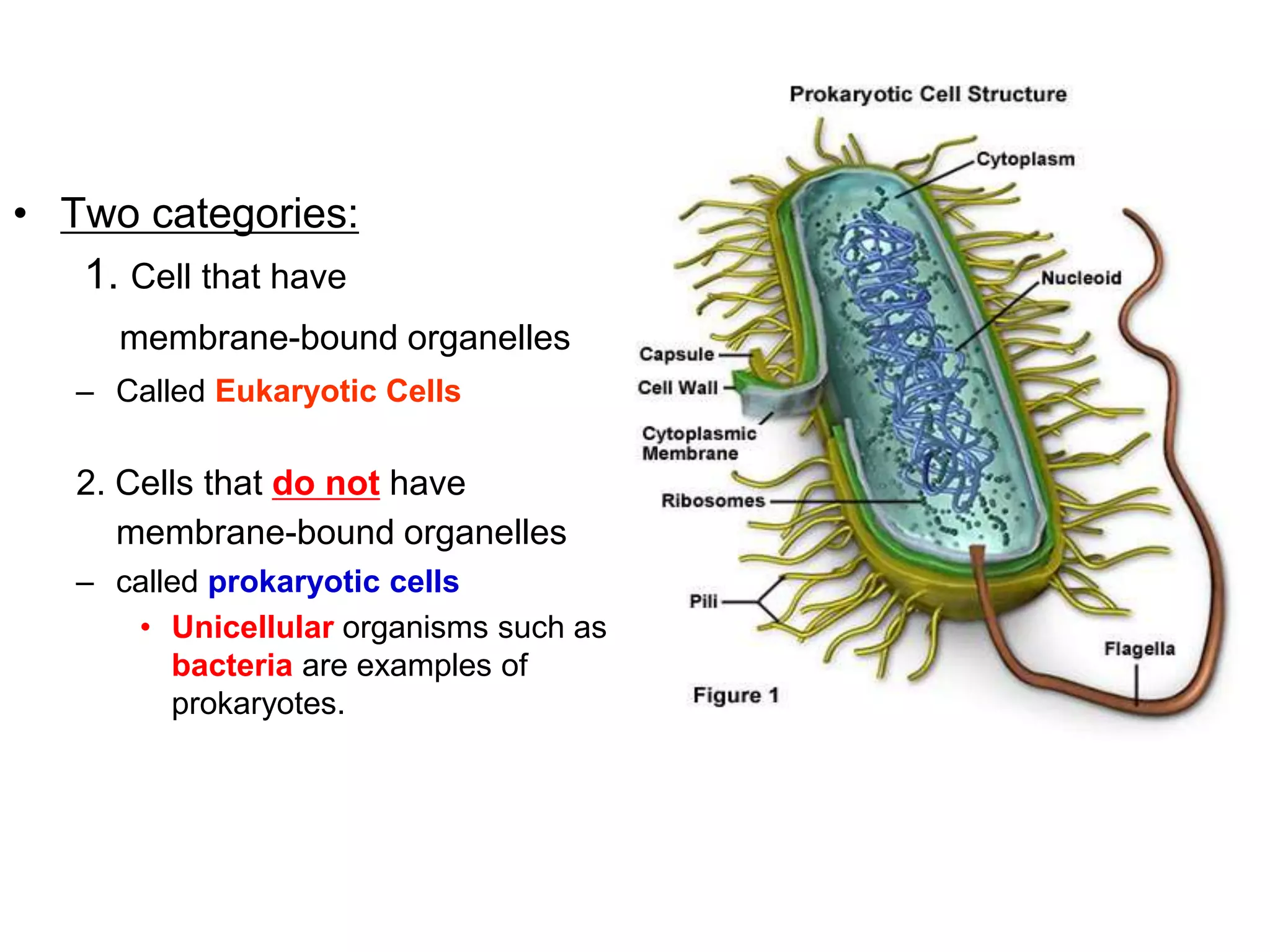 • Two categories:

1. Cell that have

membrane-bound organelles

– Called Eukaryotic Cells

2. Cells that do not have

membrane-bound organelles

– called prokaryotic cells

• Unicellular organisms such as bacteria are examples of prokaryotes.

Prokaryotic Cell Structure

Cytoplasm

Nucleoid

Capsule

Cell Wall

Cytoplasmic Membrane

Ribosomes

Pili

Flagella

Figure 1